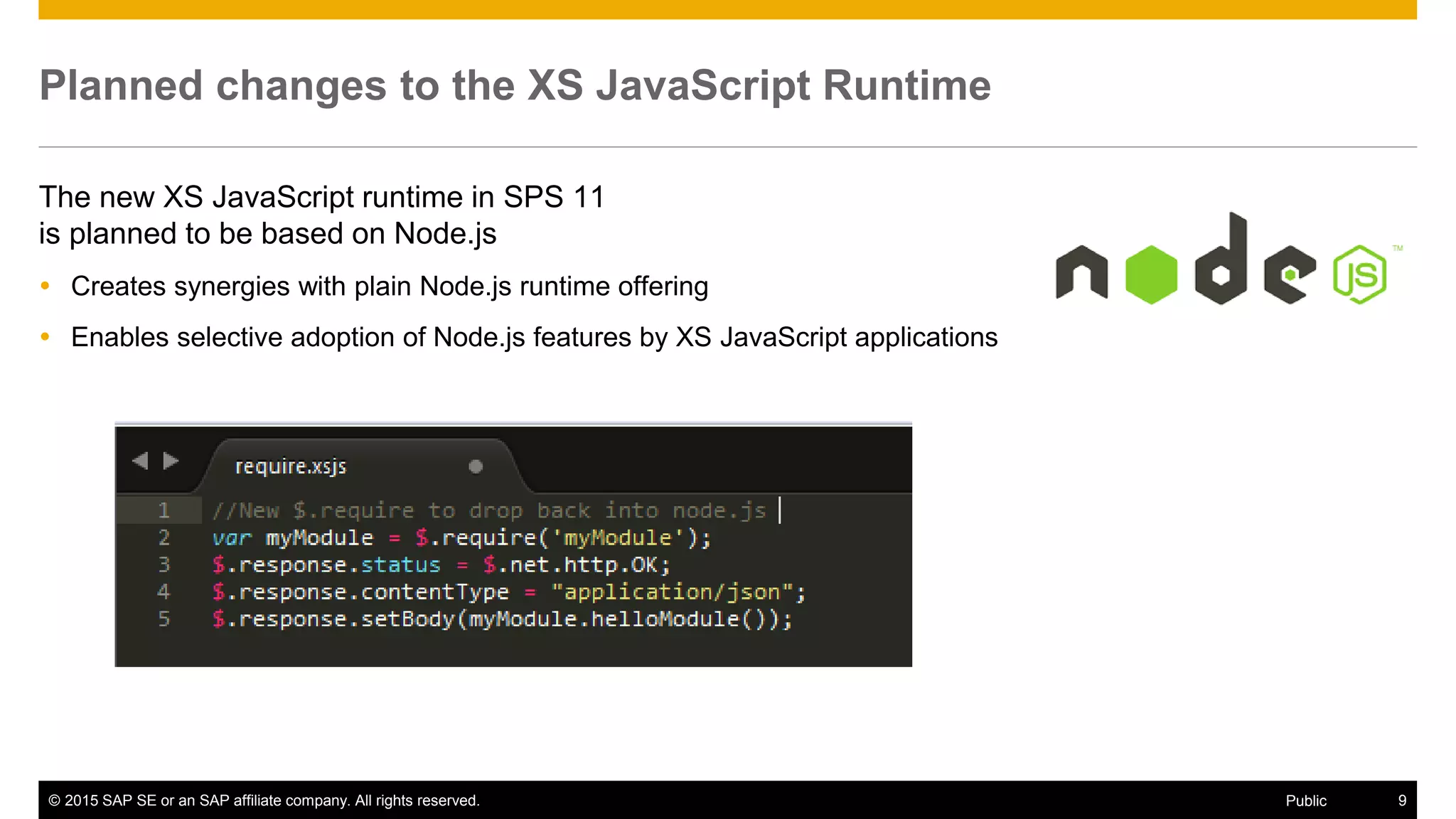 Planned changes to the XS JavaScript Runtime

The new XS JavaScript runtime in SPS 11 is planned to be based on Node.js

• Creates synergies with plain Node.js runtime offering

• Enables selective adoption of Node.js features by XS JavaScript applications

node JS ™

require.xsjs

1 //New $.require to drop back into node.js
2 var myModule = $.require('myModule');
3 $.response.status = $.net.http.OK;
4 $.response.contentType = "application/json";
5 $.response.setBody(myModule.helloModule());

© 2015 SAP SE or an SAP affiliate company. All rights reserved. Public 9